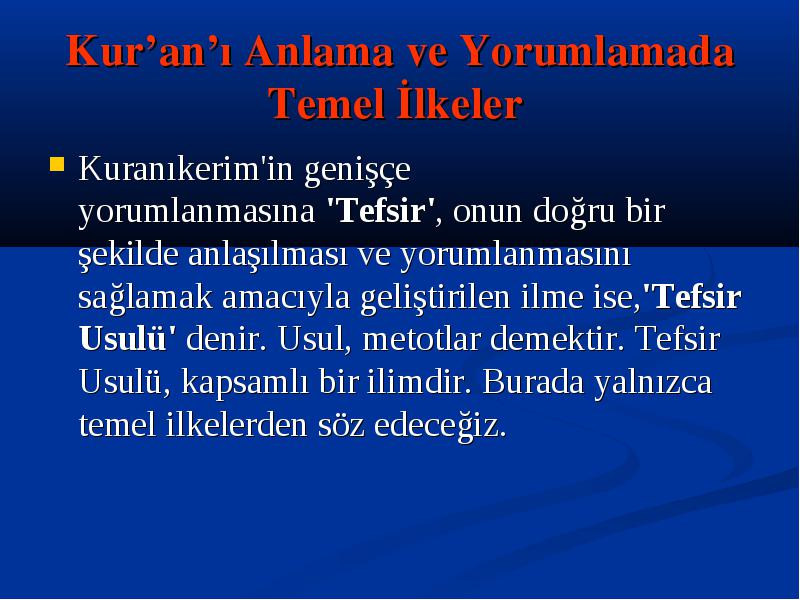 Kur’an’ı Anlama ve Yorumlamada Temel İlkeler

Kuranıkerim'in genişçe yorumlanmasına 'Tefsir', onun doğru bir şekilde anlaşılması ve yorumlanmasını sağlamak amacıyla geliştirilen ilme ise,'Tefsir Usulü' denir. Usul, metotlar demektir. Tefsir Usulü, kapsamlı bir ilimdir. Burada yalnızca temel ilkelerden söz edeceğiz.